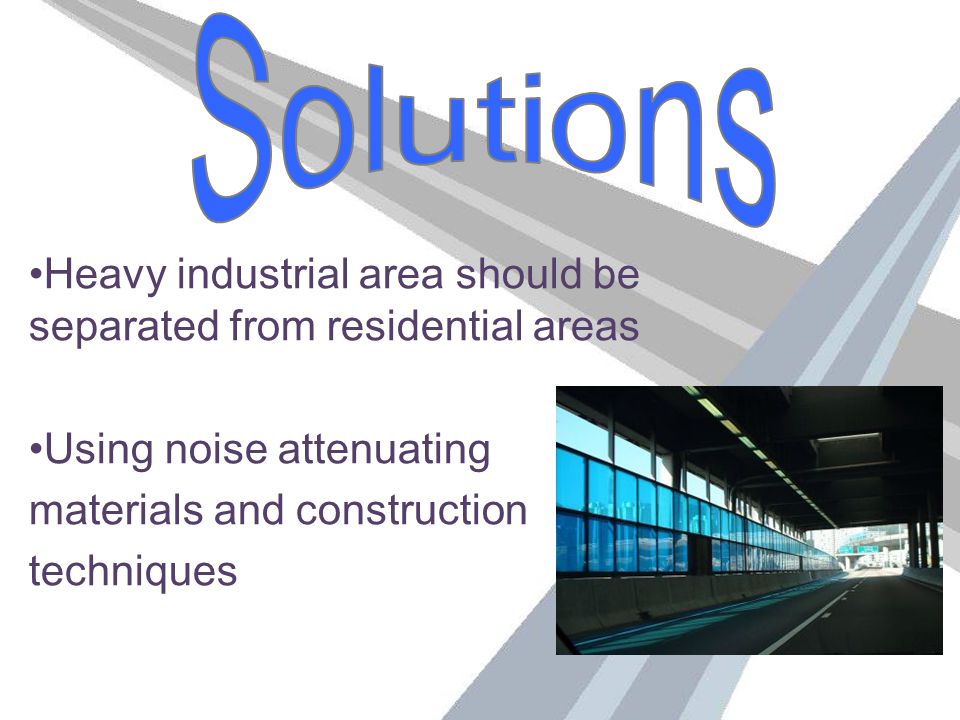 Solutions

•Heavy industrial area should be separated from residential areas

•Using noise attenuating materials and construction techniques